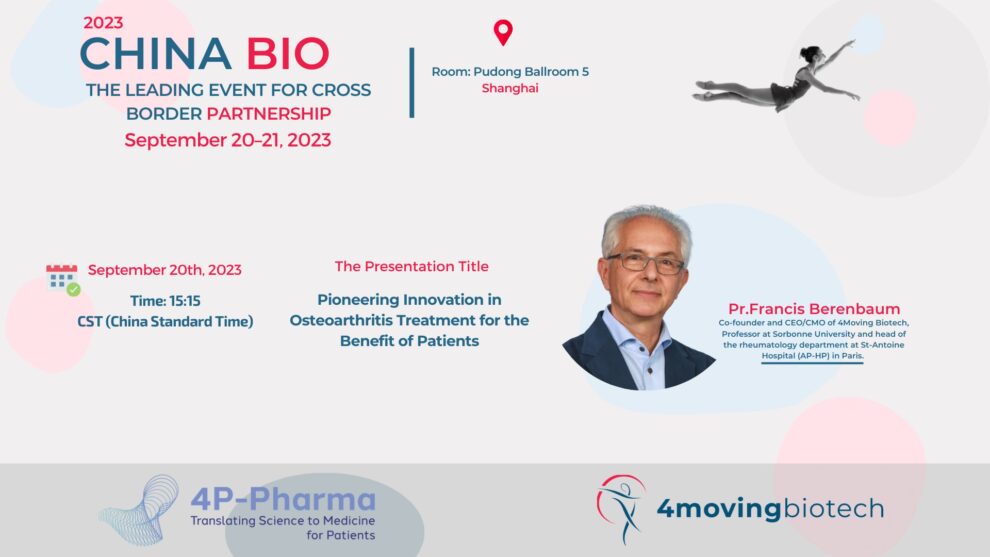 2023
CHINA BIO
THE LEADING EVENT FOR CROSS BORDER PARTNERSHIP
September 20–21, 2023

Room: Pudong Ballroom 5
Shanghai

September 20th, 2023
Time: 15:15
CST (China Standard Time)

The Presentation Title
Pioneering Innovation in Osteoarthritis Treatment for the Benefit of Patients

Pr.Francis Berenbaum
Co-founder and CEO/CMO of 4Moving Biotech, Professor at Sorbonne University and head of the rheumatology department at St-Antoine Hospital (AP-HP) in Paris.

4P-Pharma
Translating Science to Medicine for Patients

4movingbiotech